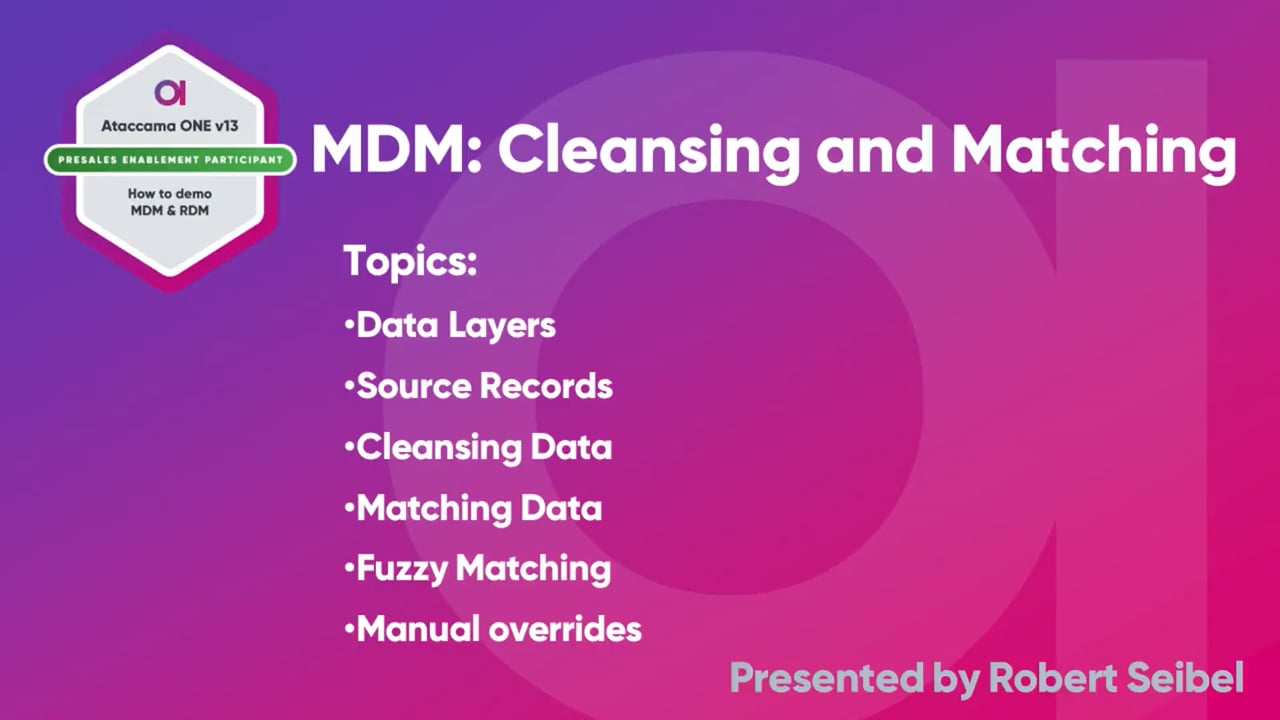 Ataccama ONE v13
PRESALES ENABLEMENT PARTICIPANT
How to demo
MDM & RDM

MDM: Cleansing and Matching

Topics:

•Data Layers

•Source Records

•Cleansing Data

•Matching Data

•Fuzzy Matching

•Manual overrides

Presented by Robert Seibel